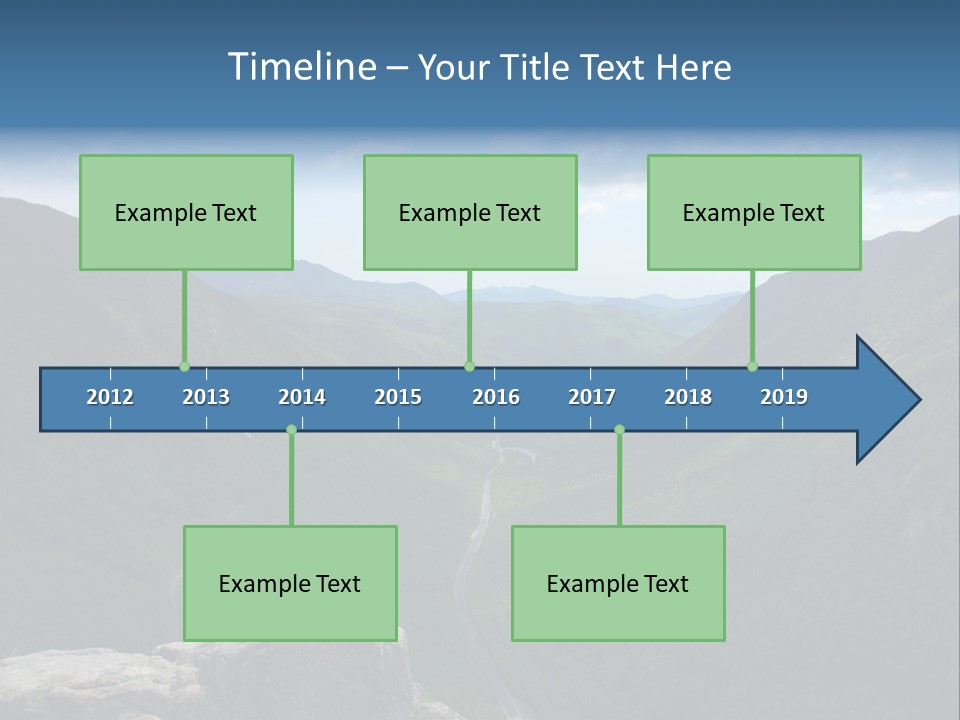 Timeline – Your Title Text Here

Example Text

Example Text

Example Text

2012 2013 2014 2015 2016 2017 2018 2019

Example Text

Example Text